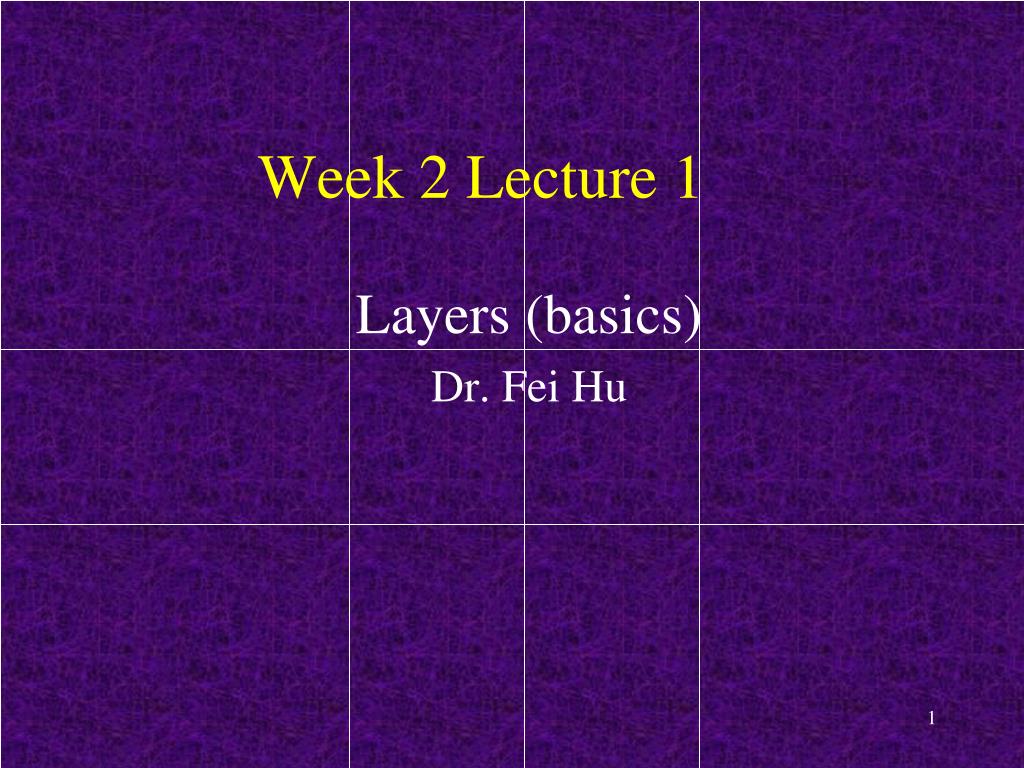 Week 2 Lecture 1

Layers (basics)

Dr. Fei Hu

1